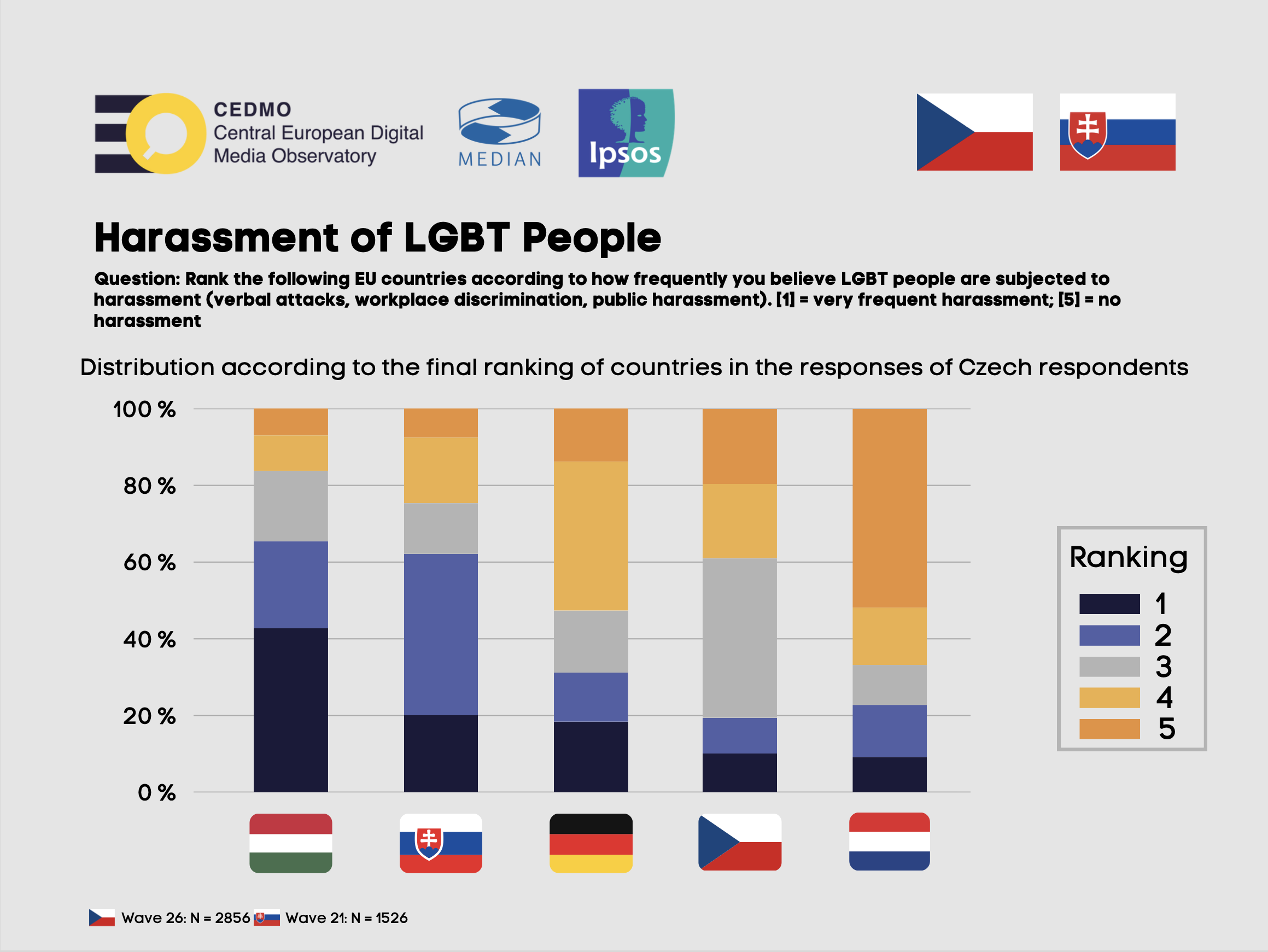 CEDMO
Central European Digital Media Observatory

MEDIAN

Ipsos

Harassment of LGBT People

Question: Rank the following EU countries according to how frequently you believe LGBT people are subjected to harassment (verbal attacks, workplace discrimination, public harassment). [1] = very frequent harassment; [5] = no harassment

Distribution according to the final ranking of countries in the responses of Czech respondents

100 %
80 %
60 %
40 %
20 %
0 %

Ranking
1
2
3
4
5

Wave 26: N = 2856 Wave 21: N = 1526